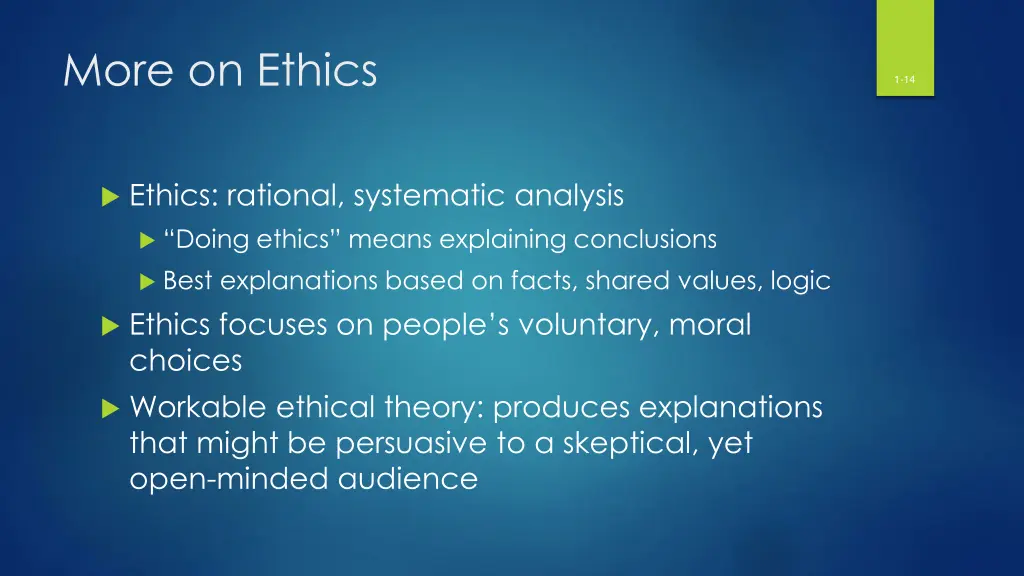 More on Ethics

1-14

Ethics: rational, systematic analysis

“Doing ethics” means explaining conclusions

Best explanations based on facts, shared values, logic

Ethics focuses on people’s voluntary, moral choices

Workable ethical theory: produces explanations that might be persuasive to a skeptical, yet open-minded audience